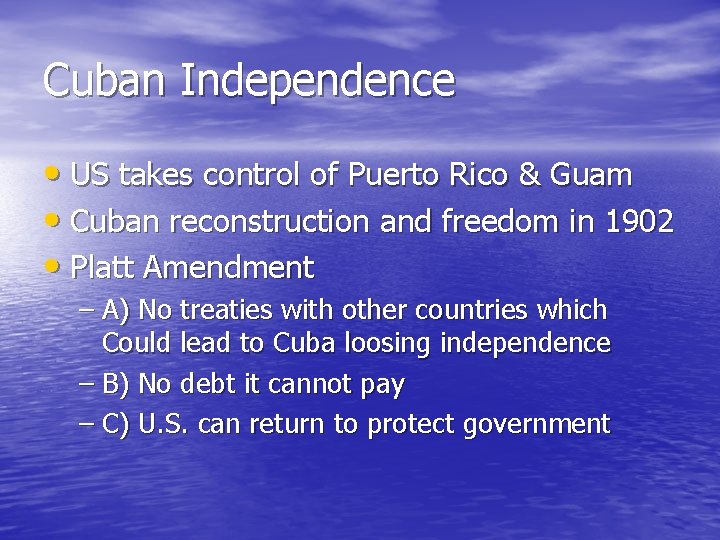 Cuban Independence

• US takes control of Puerto Rico & Guam
• Cuban reconstruction and freedom in 1902
• Platt Amendment
– A) No treaties with other countries which Could lead to Cuba loosing independence
– B) No debt it cannot pay
– C) U.S. can return to protect government